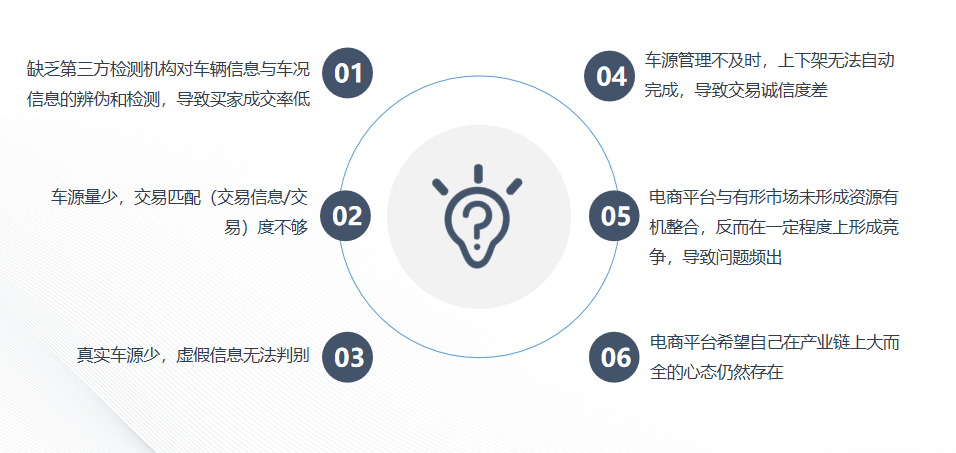 缺乏第三方检测机构对车辆信息与车况信息的辨伪和检测，导致买家成交率低

01

车源量少，交易匹配（交易信息/交易）度不够

02

真实车源少，虚假信息无法判别

03

04

车源管理不及时，上下架无法自动完成，导致交易诚信度差

05

电商平台与有形市场未形成资源有机整合，反而在一定程度上形成竞争，导致问题频出

06

电商平台希望自己在产业链上大而全的心态仍然存在